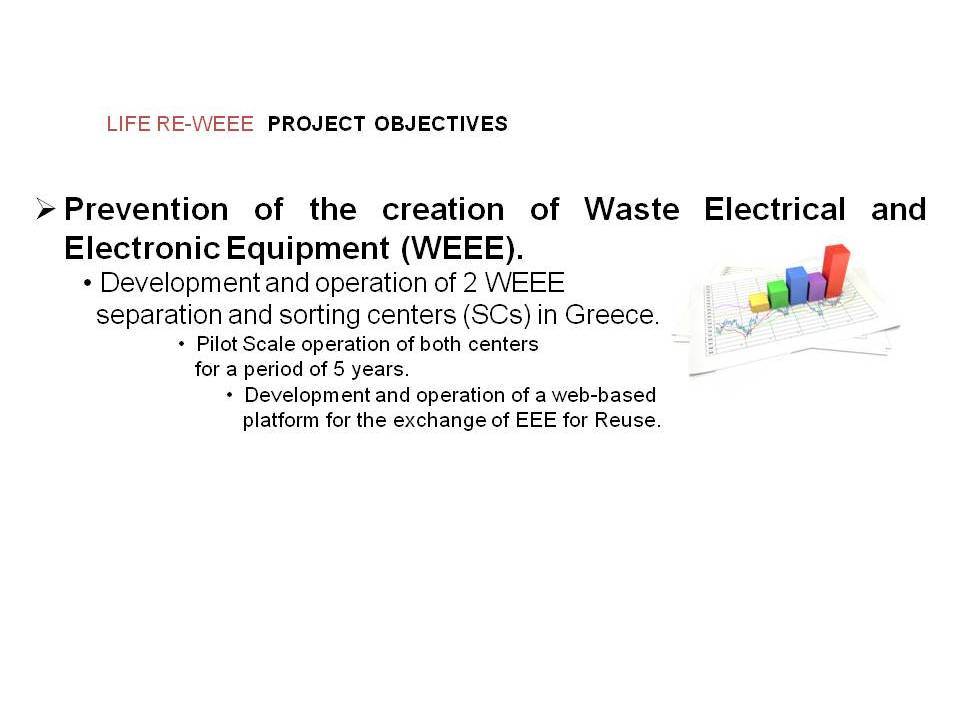 LIFE RE-WEEE PROJECT OBJECTIVES

➢ Prevention of the creation of Waste Electrical and Electronic Equipment (WEEE).

• Development and operation of 2 WEEE separation and sorting centers (SCs) in Greece.

• Pilot Scale operation of both centers for a period of 5 years.

• Development and operation of a web-based platform for the exchange of EEE for Reuse.